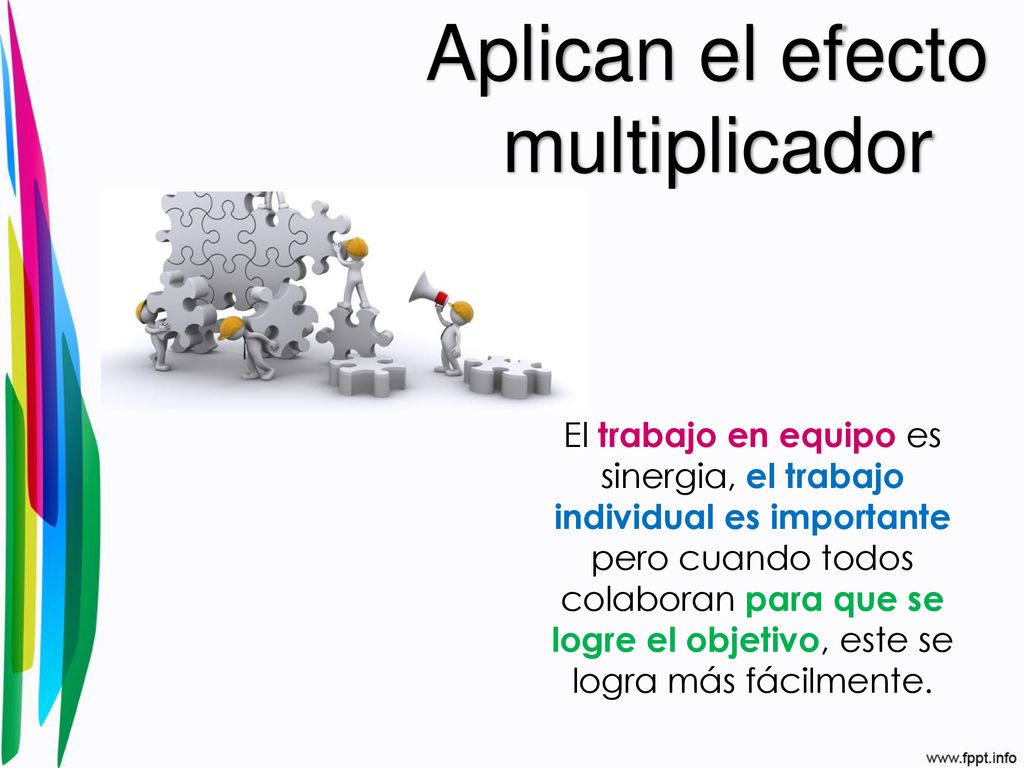 Aplican el efecto multiplicador

El trabajo en equipo es sinergia, el trabajo individual es importante pero cuando todos colaboran para que se logre el objetivo, este se logra más fácilmente.

www.fppt.info